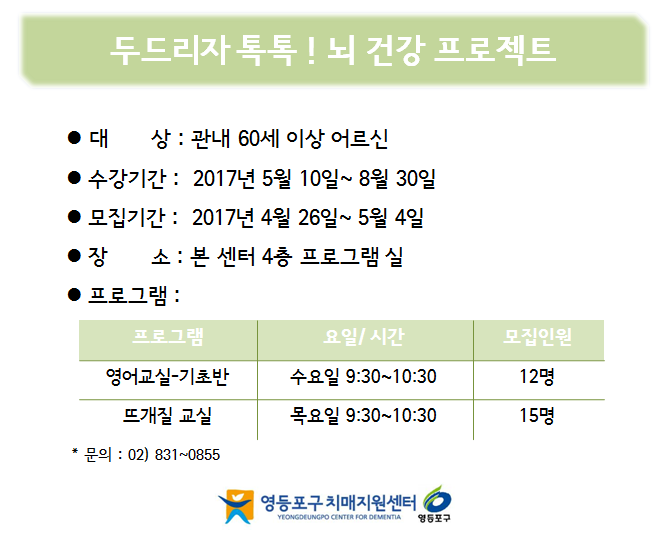 두드리자 톡톡 ! 뇌 건강 프로젝트

● 대 상 : 관내 60세 이상 어르신

● 수강기간 : 2017년 5월 10일~ 8월 30일

● 모집기간 : 2017년 4월 26일~ 5월 4일

● 장 소 : 본 센터 4층 프로그램 실

● 프로그램 :

| 프로그램 | 요일/ 시간 | 모집인원 |
|---|---|---|
| 영어교실-기초반 | 수요일 9:30~10:30 | 12명 |
| 뜨개질 교실 | 목요일 9:30~10:30 | 15명 |

* 문의 : 02) 831~0855

영등포구 치매지원센터
YEONGDEUNGPO CENTER FOR DEMENTIA
영등포구